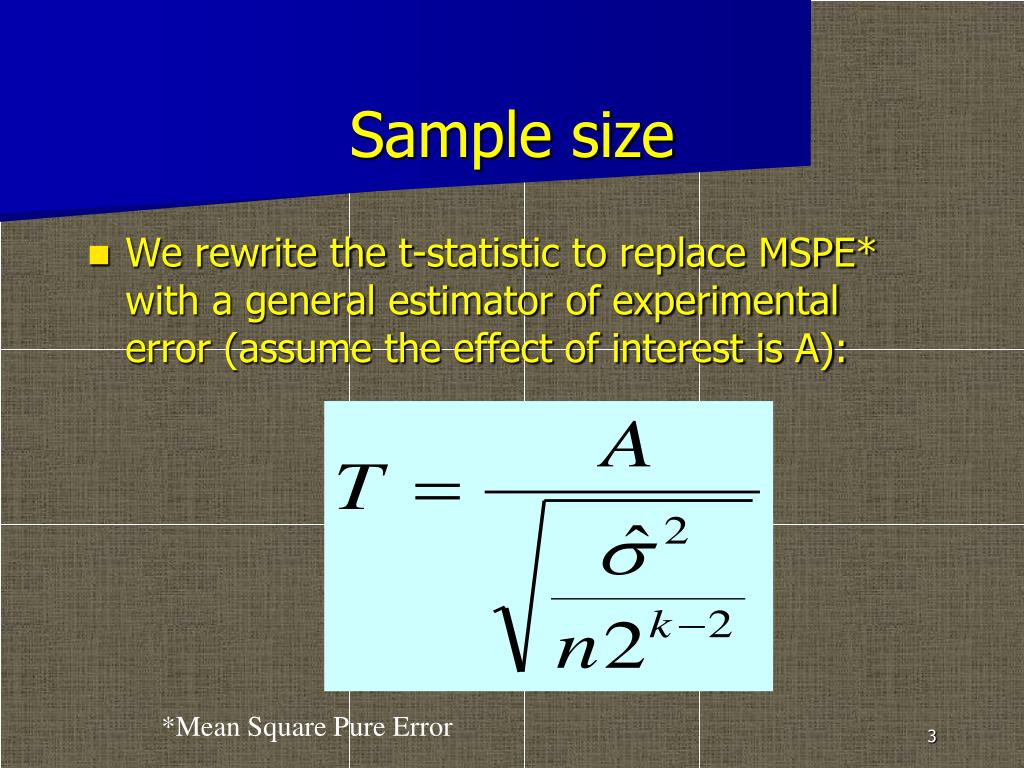 Sample size

We rewrite the t-statistic to replace MSPE* with a general estimator of experimental error (assume the effect of interest is A):

$T = \frac{A}{\sqrt{\frac{\hat{\sigma}^2}{n2^{k-2}}}}$

*Mean Square Pure Error

3